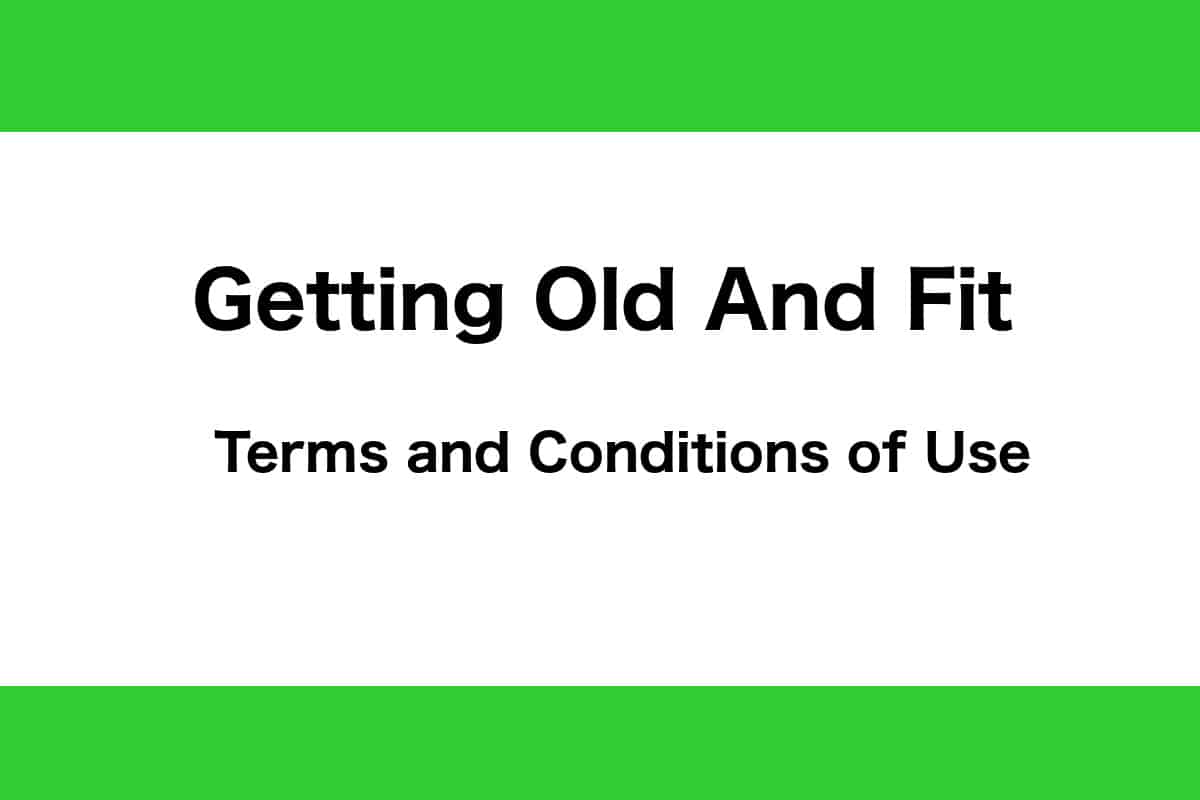 Getting Old And Fit

Terms and Conditions of Use